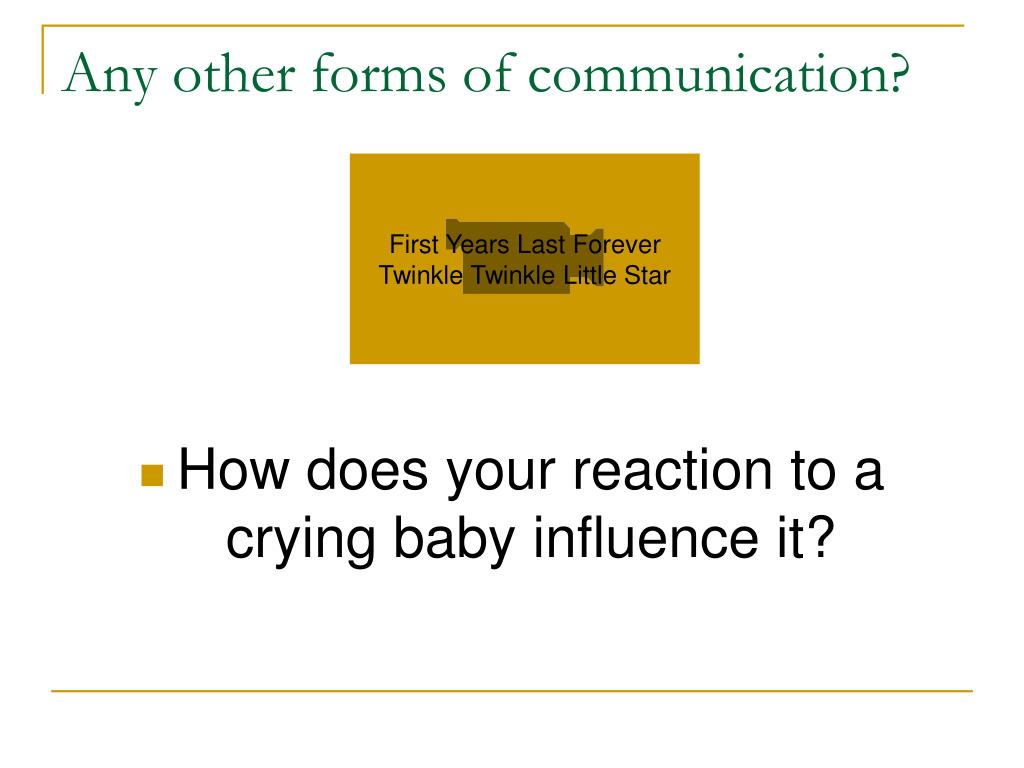 Any other forms of communication?

First Years Last Forever
Twinkle Twinkle Little Star

How does your reaction to a crying baby influence it?